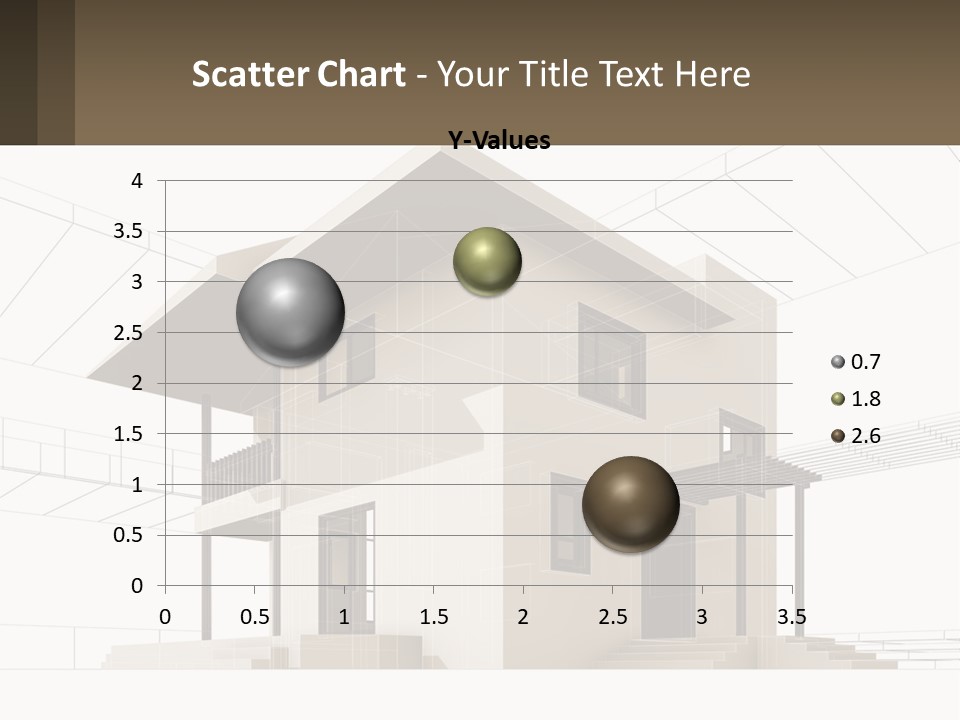 Scatter Chart - Your Title Text Here

Y-Values

4
3.5
3
2.5
2
1.5
1
0.5
0

0 0.5 1 1.5 2 2.5 3 3.5

0.7
1.8
2.6